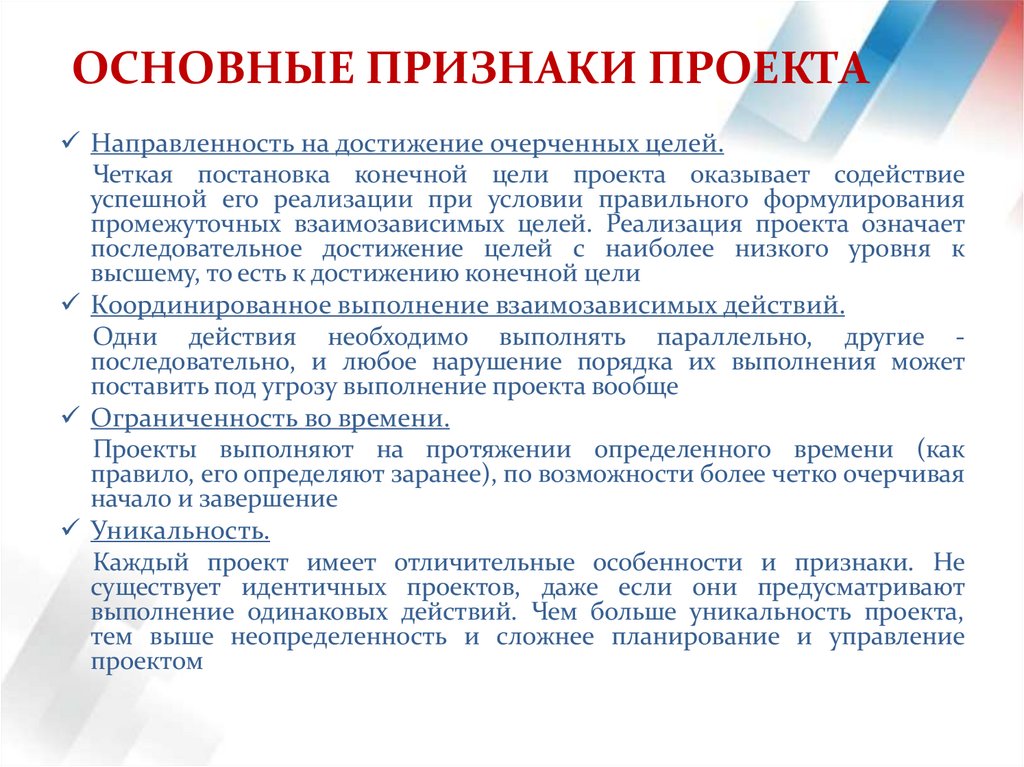 ОСНОВНЫЕ ПРИЗНАКИ ПРОЕКТА

✓ Направленность на достижение очерченных целей.

Четкая постановка конечной цели проекта оказывает содействие успешной его реализации при условии правильного формулирования промежуточных взаимозависимых целей. Реализация проекта означает последовательное достижение целей с наиболее низкого уровня к высшему, то есть к достижению конечной цели

✓ Координированное выполнение взаимозависимых действий.

Одни действия необходимо выполнять параллельно, другие - последовательно, и любое нарушение порядка их выполнения может поставить под угрозу выполнение проекта вообще

✓ Ограниченность во времени.

Проекты выполняют на протяжении определенного времени (как правило, его определяют заранее), по возможности более четко очерчивая начало и завершение

✓ Уникальность.

Каждый проект имеет отличительные особенности и признаки. Не существует идентичных проектов, даже если они предусматривают выполнение одинаковых действий. Чем больше уникальность проекта, тем выше неопределенность и сложнее планирование и управление проектом